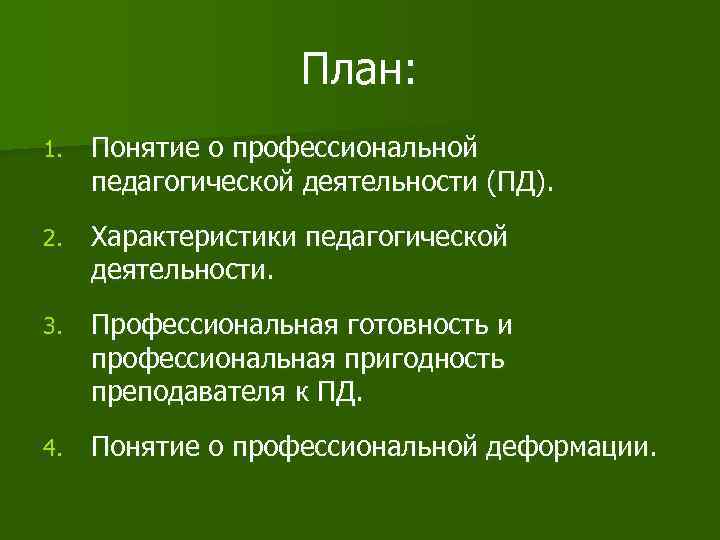 План:

1. Понятие о профессиональной педагогической деятельности (ПД).

2. Характеристики педагогической деятельности.

3. Профессиональная готовность и профессиональная пригодность преподавателя к ПД.

4. Понятие о профессиональной деформации.